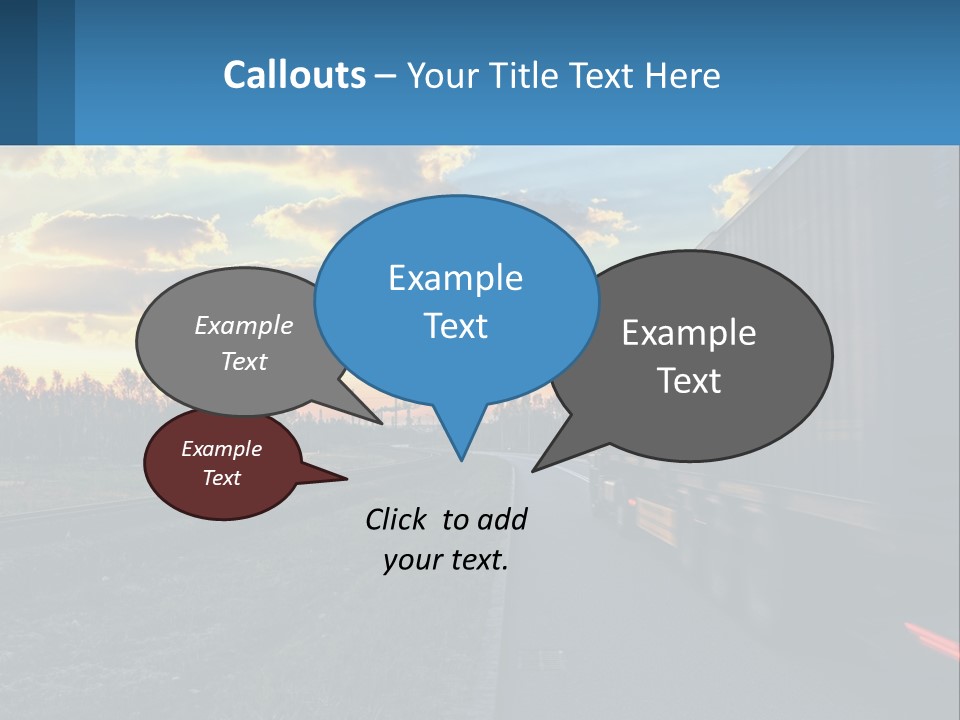 Callouts – Your Title Text Here

Example Text

Example Text

Example Text

Example Text

Click to add your text.